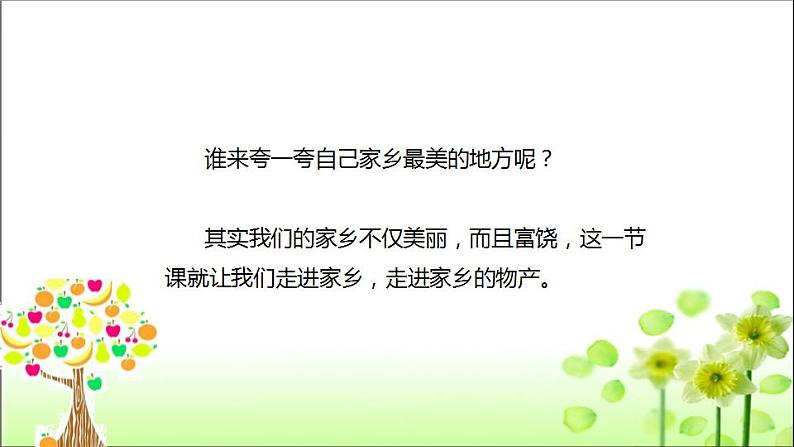 谁来夸一夸自己家乡最美的地方呢？

其实我们的家乡不仅美丽，而且富饶，这一节课就让我们走进家乡，走进家乡的物产。